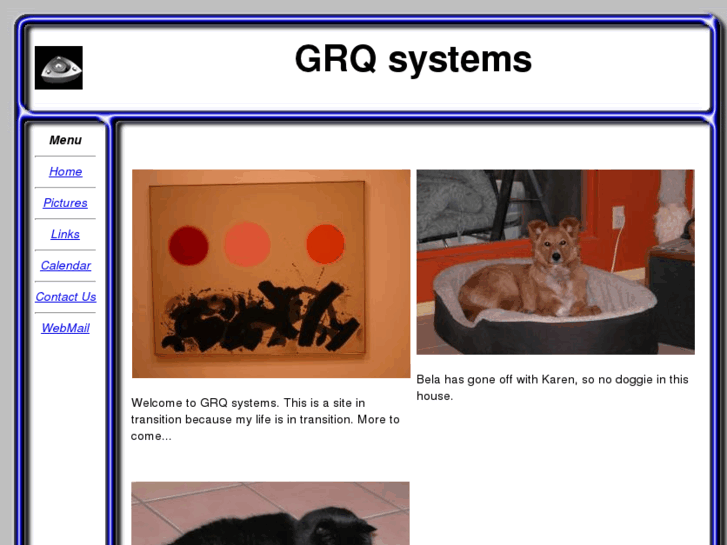 GRQ systems

Menu

Home

Pictures

Links

Calendar

Contact Us

WebMail

Welcome to GRQ systems. This is a site in transition because my life is in transition. More to come...

Bela has gone off with Karen, so no doggie in this house.